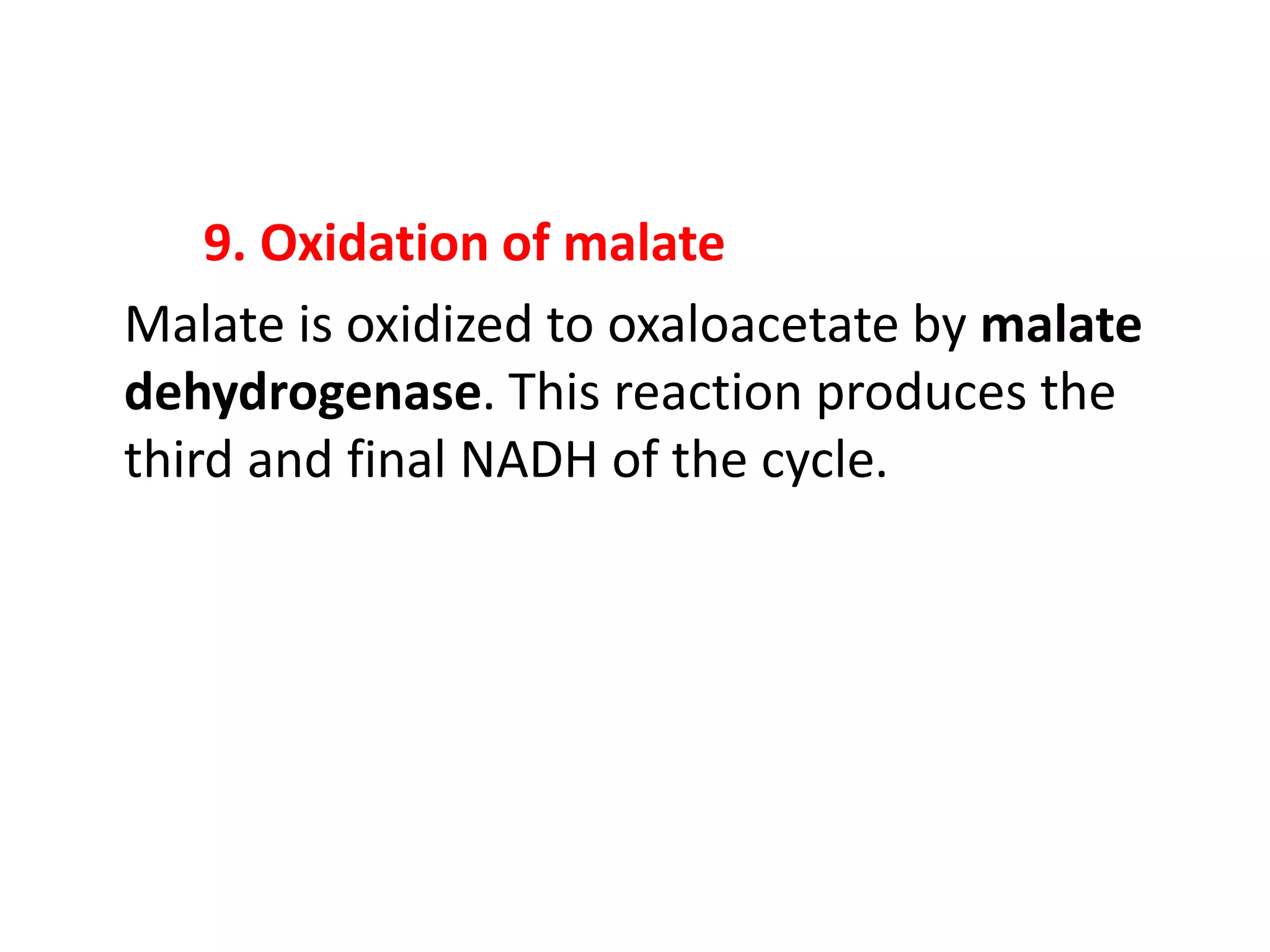 9. Oxidation of malate

Malate is oxidized to oxaloacetate by malate dehydrogenase. This reaction produces the third and final NADH of the cycle.